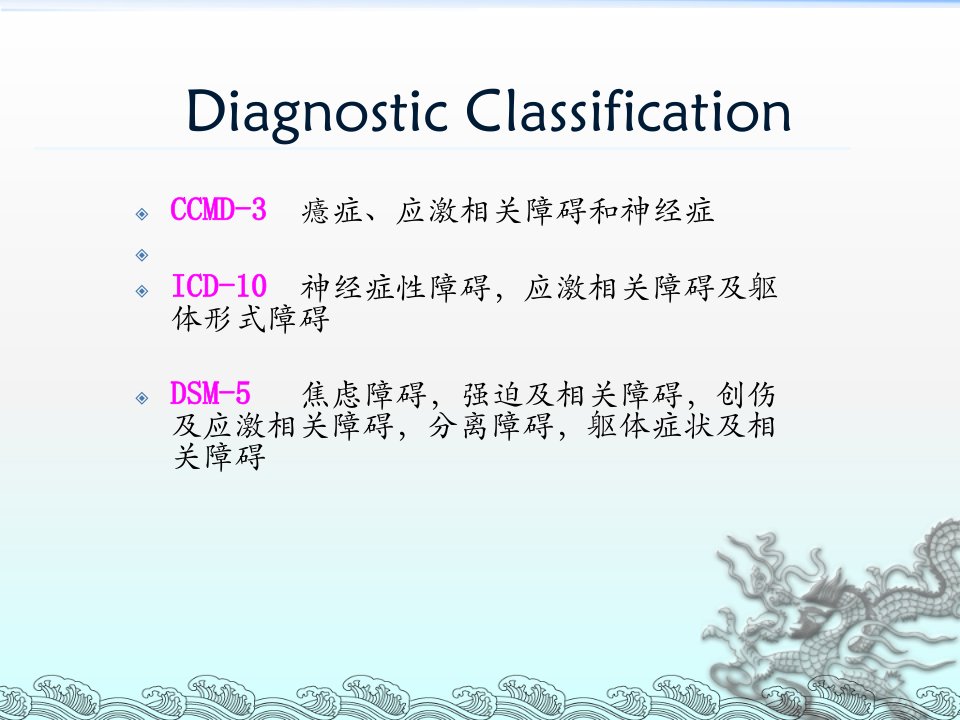 Diagnostic Classification

CCMD-3 癔症、应激相关障碍和神经症

ICD-10 神经症性障碍，应激相关障碍及躯体形式障碍

DSM-5 焦虑障碍，强迫及相关障碍，创伤及应激相关障碍，分离障碍，躯体症状及相关障碍